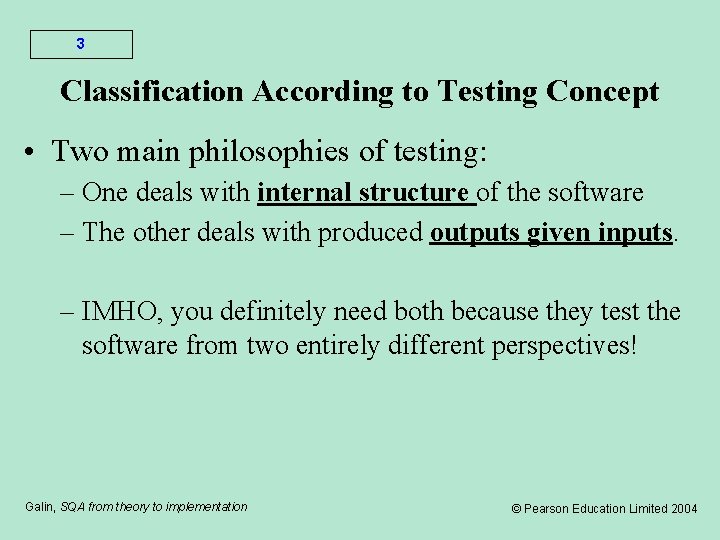 3

Classification According to Testing Concept

• Two main philosophies of testing:
– One deals with internal structure of the software
– The other deals with produced outputs given inputs.

– IMHO, you definitely need both because they test the software from two entirely different perspectives!

Galin, SQA from theory to implementation

© Pearson Education Limited 2004